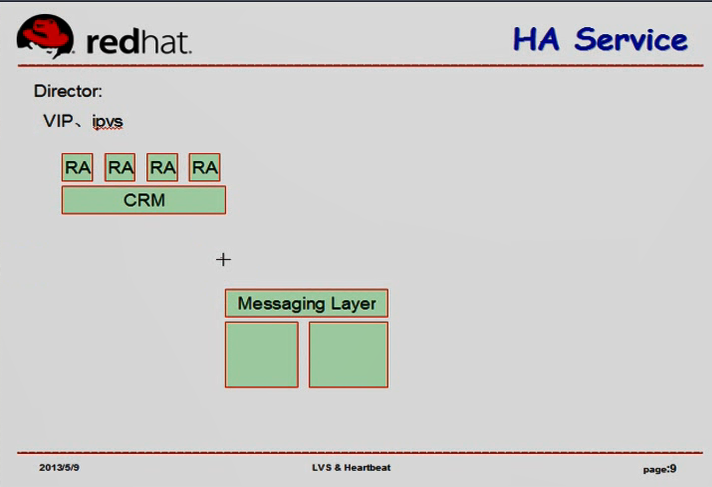 redhat.

HA Service

Director:

VIP、ipvs

RA RA RA RA

CRM

Messaging Layer

2013/5/9

LVS & Heartbeat

page:9